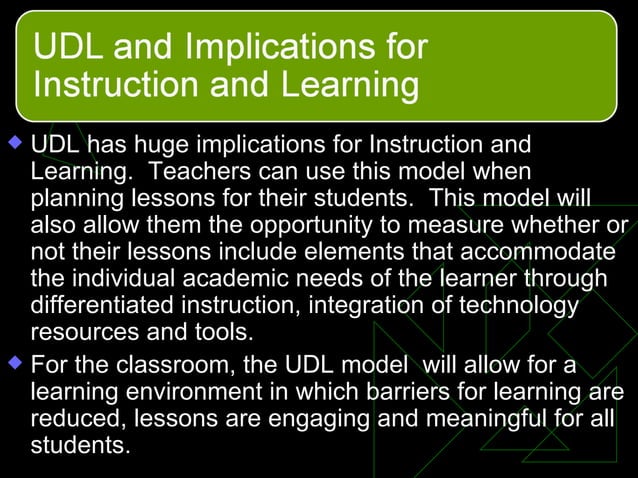 UDL and Implications for Instruction and Learning

• UDL has huge implications for Instruction and Learning. Teachers can use this model when planning lessons for their students. This model will also allow them the opportunity to measure whether or not their lessons include elements that accommodate the individual academic needs of the learner through differentiated instruction, integration of technology resources and tools.

• For the classroom, the UDL model will allow for a learning environment in which barriers for learning are reduced, lessons are engaging and meaningful for all students.